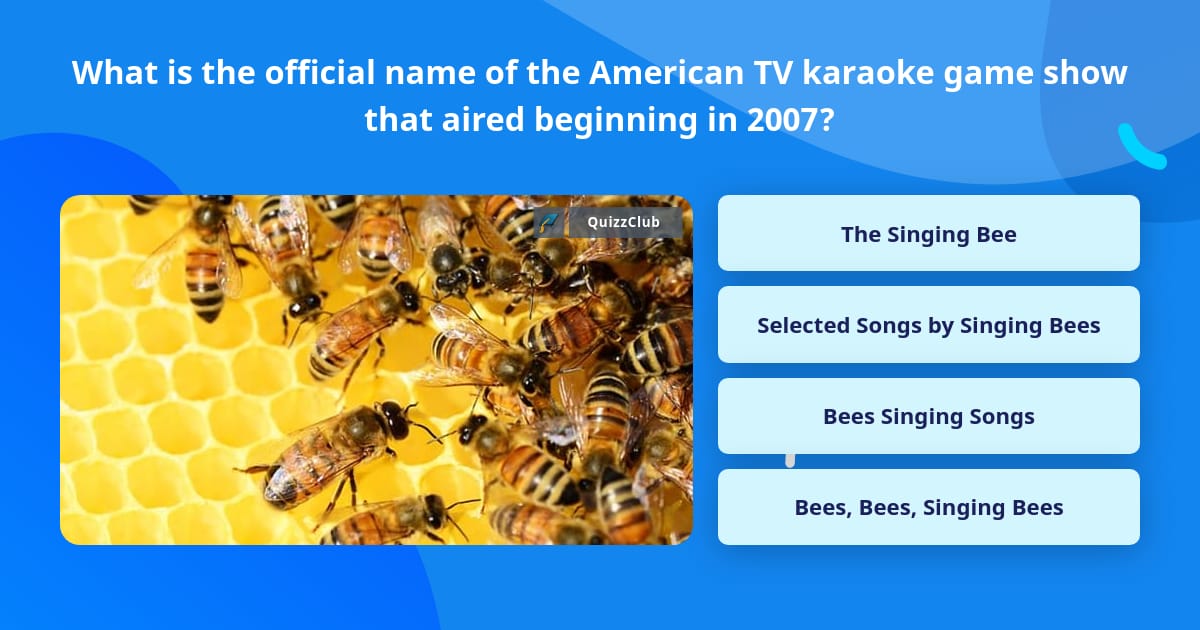 What is the official name of the American TV karaoke game show that aired beginning in 2007?

QuizzClub

The Singing Bee

Selected Songs by Singing Bees

Bees Singing Songs

Bees, Bees, Singing Bees